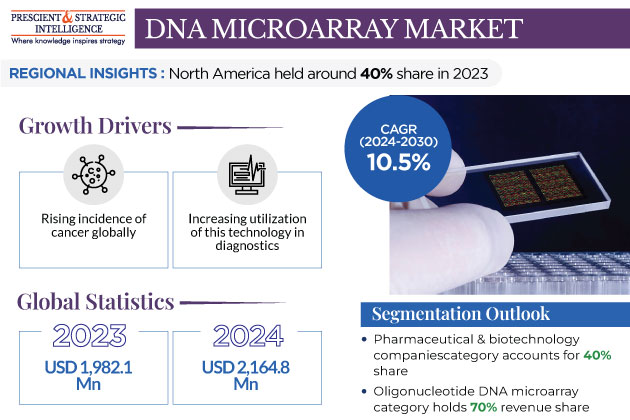 PRESCIENT & STRATEGIC INTELLIGENCE
Where knowledge inspires strategy

DNA MICROARRAY MARKET

REGIONAL INSIGHTS : North America held around 40% share in 2023

Growth Drivers

Rising incidence of cancer globally

Increasing utilization of this technology in diagnostics

CAGR (2024-2030) 10.5%

Global Statistics

2023
USD 1,982.1 Mn

2024
USD 2,164.8 Mn

Segmentation Outlook

• Pharmaceutical & biotechnology companiescategory accounts for 40% share

• Oligonucleotide DNA microarray category holds 70% revenue share